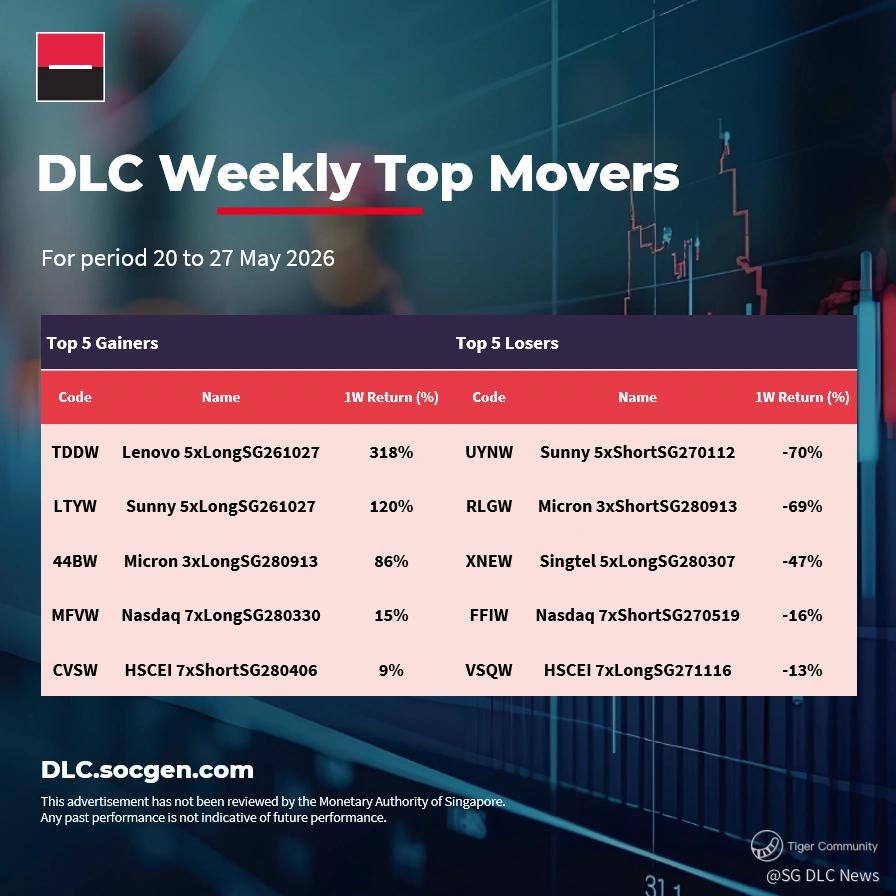 DLC Weekly Top Movers

For period 20 to 27 May 2026

| Top 5 Gainers | | | Top 5 Losers | | |
|---|---|---|---|---|---|
| Code | Name | 1W Return (%) | Code | Name | 1W Return (%) |
| TDDW | Lenovo 5xLongSG261027 | 318% | UYNW | Sunny 5xShortSG270112 | -70% |
| LTYW | Sunny 5xLongSG261027 | 120% | RLGW | Micron 3xShortSG280913 | -69% |
| 44BW | Micron 3xLongSG280913 | 86% | XNEW | Singtel 5xLongSG280307 | -47% |
| MFVW | Nasdaq 7xLongSG280330 | 15% | FFIW | Nasdaq 7xShortSG270519 | -16% |
| CVSW | HSCEI 7xShortSG280406 | 9% | VSQW | HSCEI 7xLongSG271116 | -13% |

DLC.socgen.com

This advertisement has not been reviewed by the Monetary Authority of Singapore.
Any past performance is not indicative of future performance.

Tiger Community
@SG DLC News